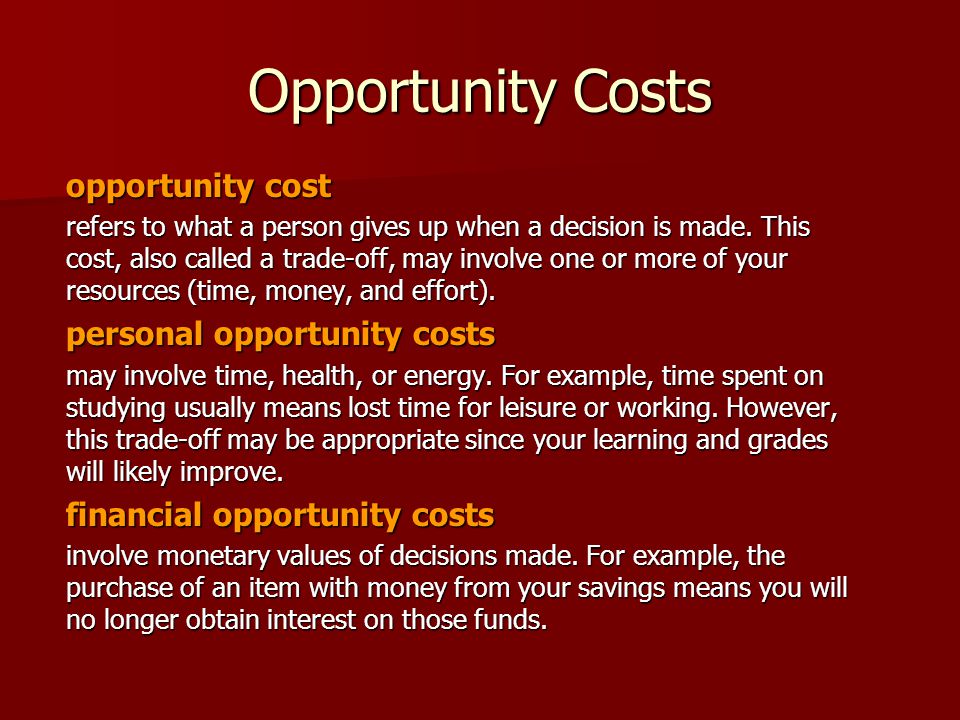 Opportunity Costs

opportunity cost

refers to what a person gives up when a decision is made. This cost, also called a trade-off, may involve one or more of your resources (time, money, and effort).

personal opportunity costs

may involve time, health, or energy. For example, time spent on studying usually means lost time for leisure or working. However, this trade-off may be appropriate since your learning and grades will likely improve.

financial opportunity costs

involve monetary values of decisions made. For example, the purchase of an item with money from your savings means you will no longer obtain interest on those funds.